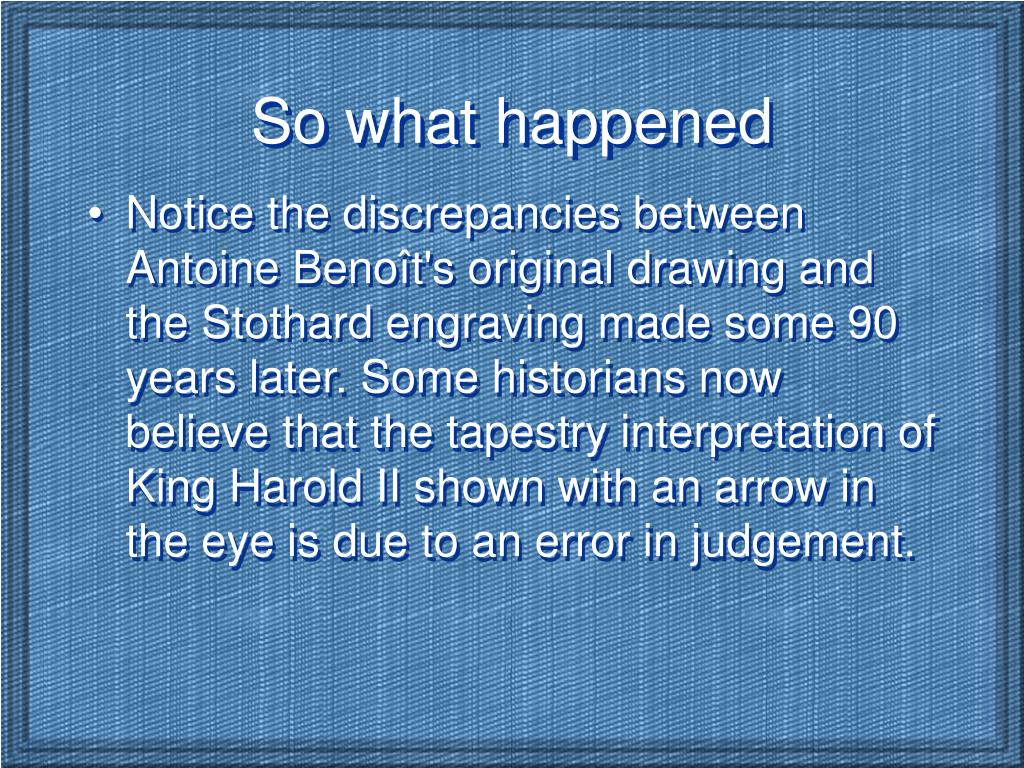 So what happened

• Notice the discrepancies between Antoine Benoît's original drawing and the Stothard engraving made some 90 years later. Some historians now believe that the tapestry interpretation of King Harold II shown with an arrow in the eye is due to an error in judgement.